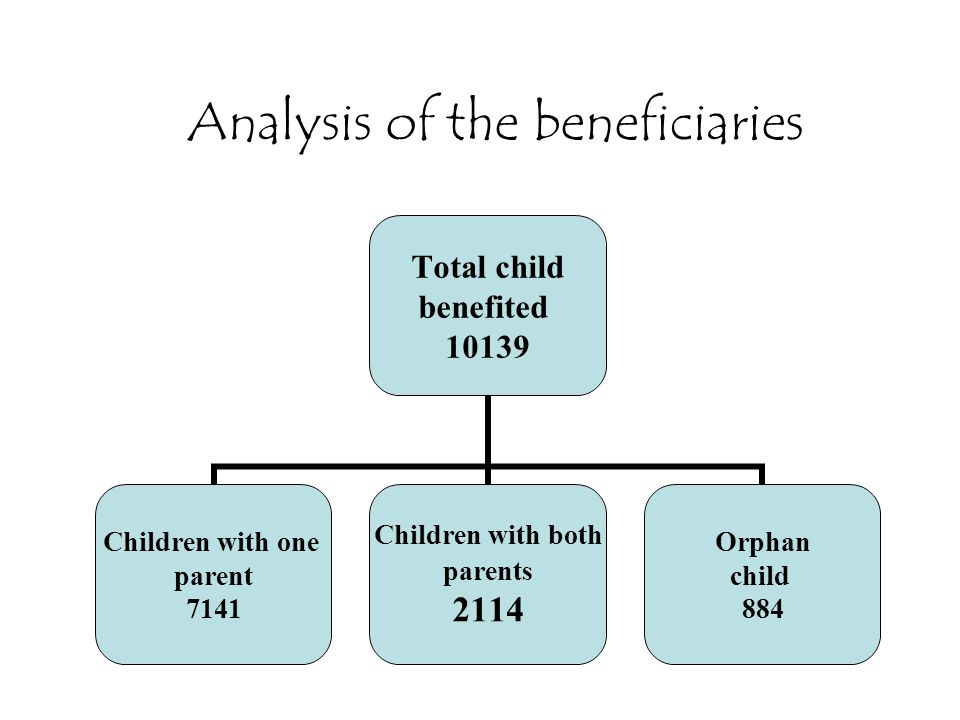 Analysis of the beneficiaries

Total child benefited 10139

Children with one parent 7141

Children with both parents 2114

Orphan child 884